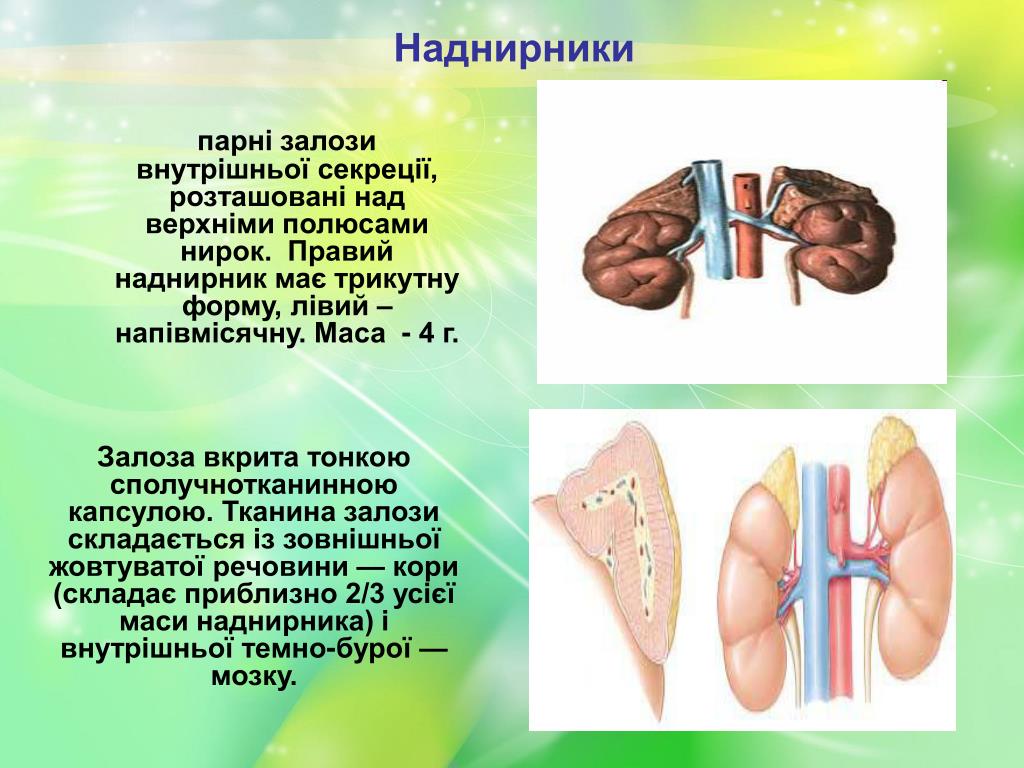 Наднирники

парні залози внутрішньої секреції, розташовані над верхніми полюсами нирок. Правий наднирник має трикутну форму, лівий – напівмісячну. Маса - 4 г.

Залоза вкрита тонкою сполучнотканинною капсулою. Тканина залози складається із зовнішньої жовтуватої речовини — кори (складає приблизно 2/3 усієї маси наднирника) і внутрішньої темно-бурої — мозку.